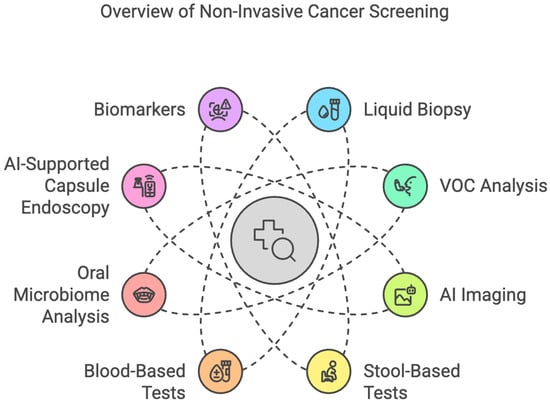 Overview of Non-Invasive Cancer Screening

Biomarkers

Liquid Biopsy

AI-Supported Capsule Endoscopy

VOC Analysis

Oral Microbiome Analysis

AI Imaging

Blood-Based Tests

Stool-Based Tests